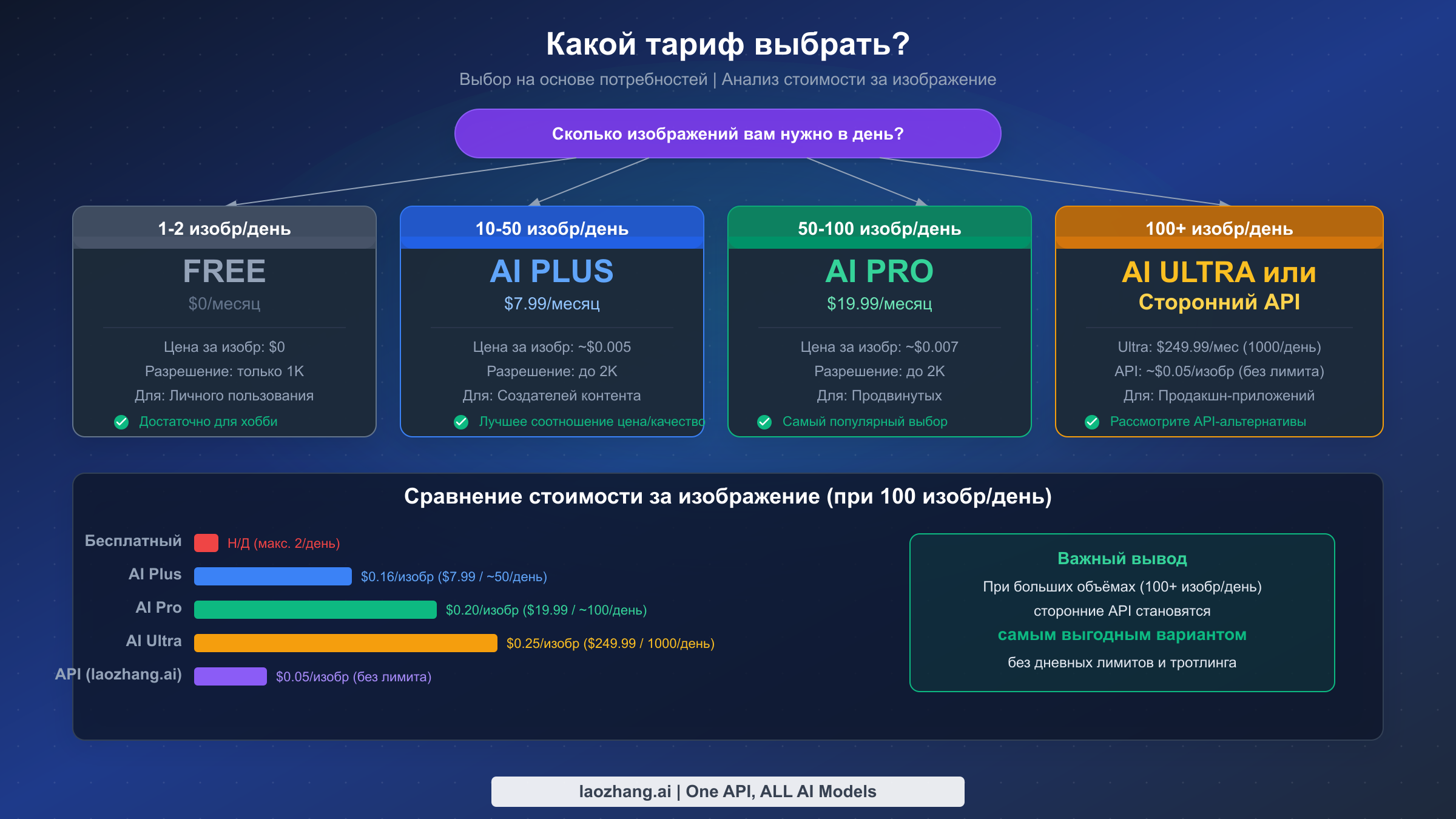 Какой тариф выбрать?

Выбор на основе потребностей | Анализ стоимости за изображение

Сколько изображений вам нужно в день?

1-2 изобр/день

FREE

$0/месяц

Цена за изобр: $0

Разрешение: только 1K

Для: Личного пользования

Достаточно для хобби

10-50 изобр/день

AI PLUS

$7.99/месяц

Цена за изобр: ~$0.005

Разрешение: до 2K

Для: Создателей контента

Лучшее соотношение цена/качество

50-100 изобр/день

AI PRO

$19.99/месяц

Цена за изобр: ~$0.007

Разрешение: до 2K

Для: Продвинутых

Самый популярный выбор

100+ изобр/день

AI ULTRA или Сторонний API

Ultra: $249.99/мес (1000/день)

API: ~$0.05/изобр (без лимита)

Для: Продакшн-приложений

Рассмотрите API-альтернативы

Сравнение стоимости за изображение (при 100 изобр/день)

Бесплатный Н/Д (макс. 2/день)

AI Plus $0.16/изобр ($7.99 / ~50/день)

AI Pro $0.20/изобр ($19.99 / ~100/день)

AI Ultra $0.25/изобр ($249.99 / 1000/день)

API (laozhang.ai) $0.05/изобр (без лимита)

Важный вывод

При больших объёмах (100+ изобр/день) сторонние API становятся самым выгодным вариантом без дневных лимитов и тротлинга

laozhang.ai | One API, ALL AI Models